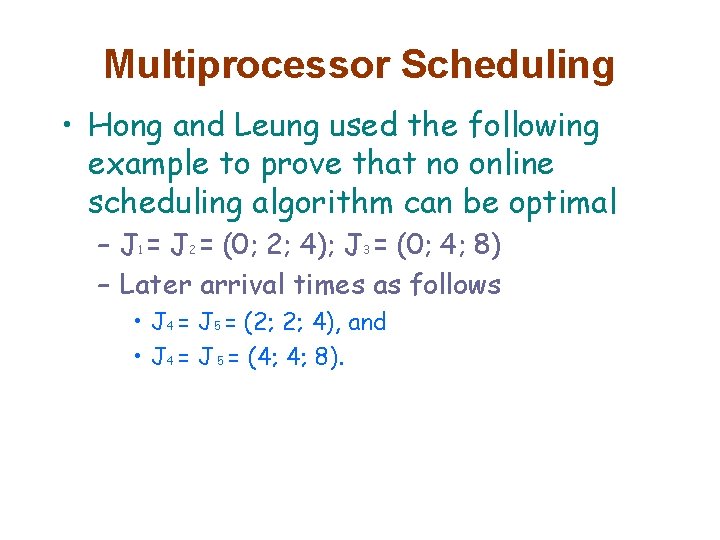 Multiprocessor Scheduling

• Hong and Leung used the following example to prove that no online scheduling algorithm can be optimal

– $J_1 = J_2 = (0; 2; 4)$; $J_3 = (0; 4; 8)$

– Later arrival times as follows

• $J_4 = J_5 = (2; 2; 4)$, and

• $J_4 = J_5 = (4; 4; 8)$.